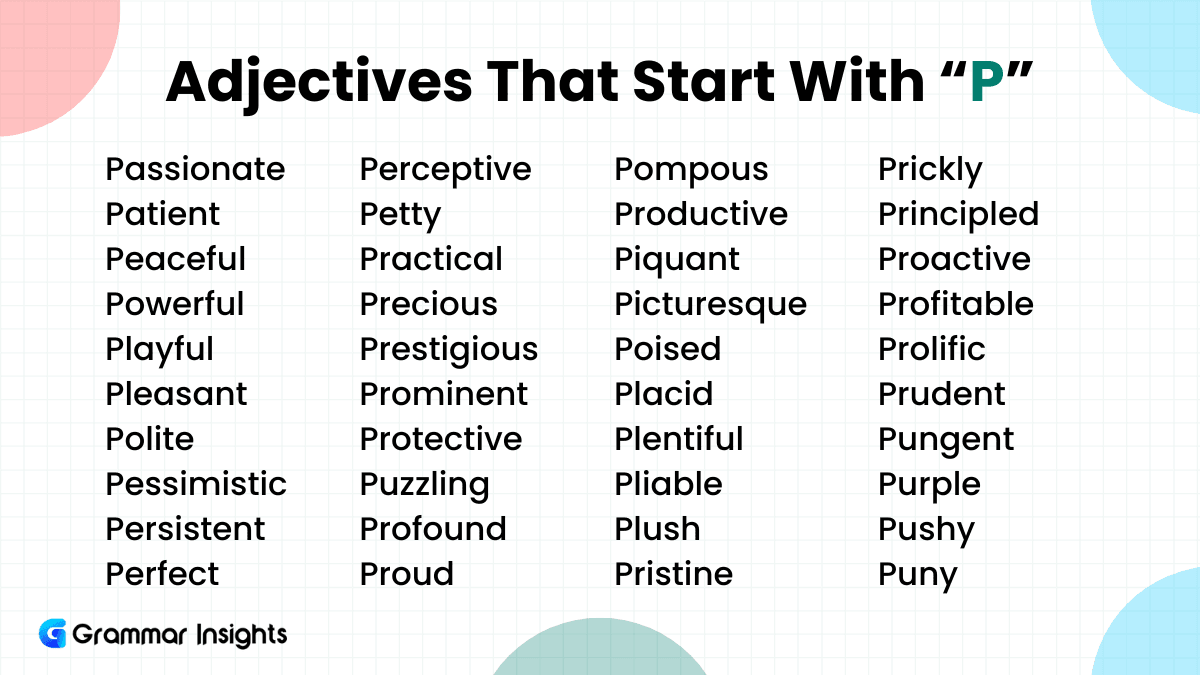 Adjectives That Start With “P”

Passionate
Patient
Peaceful
Powerful
Playful
Pleasant
Polite
Pessimistic
Persistent
Perfect

Perceptive
Petty
Practical
Precious
Prestigious
Prominent
Protective
Puzzling
Profound
Proud

Pompous
Productive
Piquant
Picturesque
Poised
Placid
Plentiful
Pliable
Plush
Pristine

Prickly
Principled
Proactive
Profitable
Prolific
Prudent
Pungent
Purple
Pushy
Puny

Grammar Insights